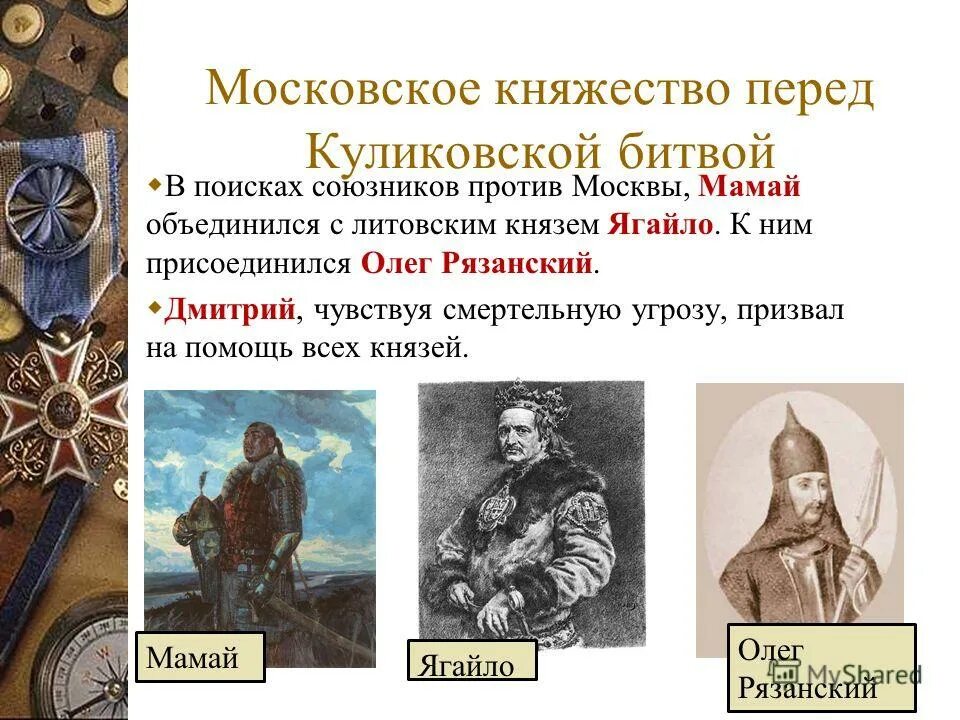 Московское княжество перед Куликовской битвой

В поисках союзников против Москвы, Мамай объединился с литовским князем Ягайло. К ним присоединился Олег Рязанский.

Дмитрий, чувствуя смертельную угрозу, призвал на помощь всех князей.

Мамай

Ягайло

Олег Рязанский

MyShared